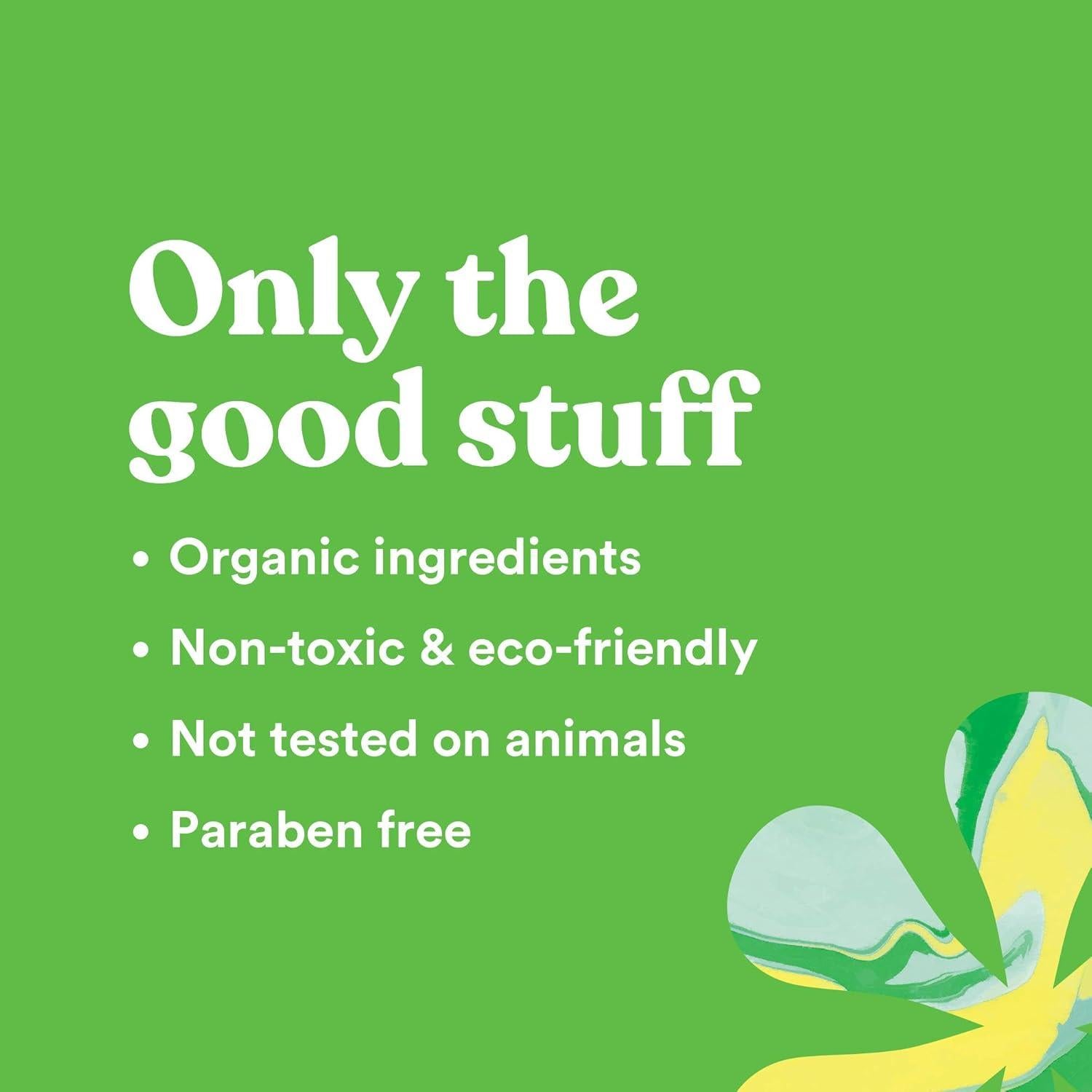 Only the good stuff

• Organic ingredients
• Non-toxic & eco-friendly
• Not tested on animals
• Paraben free